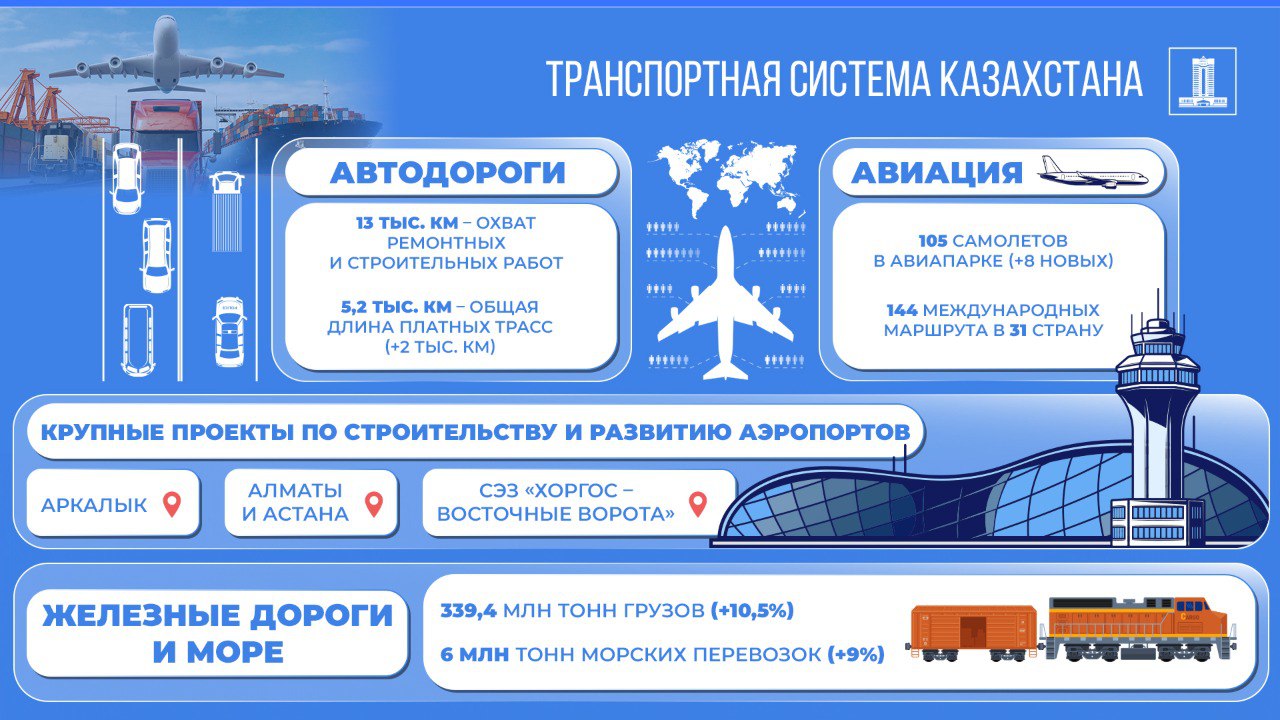 ТРАНСПОРТНАЯ СИСТЕМА КАЗАХСТАНА

АВТОДОРОГИ

13 ТЫС. КМ – ОХВАТ РЕМОНТНЫХ И СТРОИТЕЛЬНЫХ РАБОТ

5,2 ТЫС. КМ – ОБЩАЯ ДЛИНА ПЛАТНЫХ ТРАСС (+2 ТЫС. КМ)

АВИАЦИЯ

105 САМОЛЕТОВ В АВИАПАРКЕ (+8 НОВЫХ)

144 МЕЖДУНАРОДНЫХ МАРШРУТА В 31 СТРАНУ

КРУПНЫЕ ПРОЕКТЫ ПО СТРОИТЕЛЬСТВУ И РАЗВИТИЮ АЭРОПОРТОВ

АРКАЛЫК

АЛМАТЫ И АСТАНА

СЭЗ «ХОРГОС – ВОСТОЧНЫЕ ВОРОТА»

ЖЕЛЕЗНЫЕ ДОРОГИ И МОРЕ

339,4 МЛН ТОНН ГРУЗОВ (+10,5%)

6 МЛН ТОНН МОРСКИХ ПЕРЕВОЗОК (+9%)